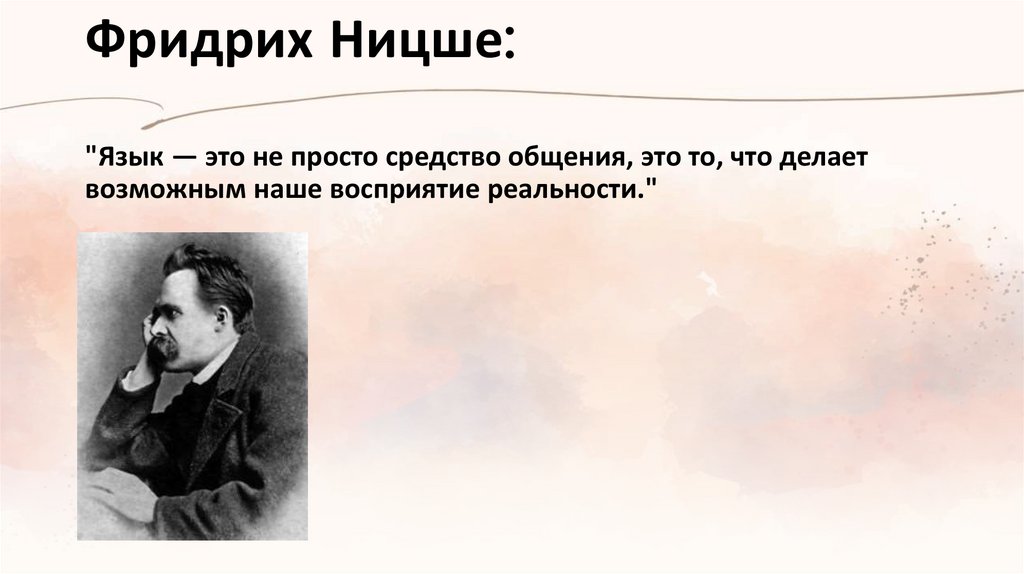 Фридрих Ницше:

"Язык — это не просто средство общения, это то, что делает возможным наше восприятие реальности."